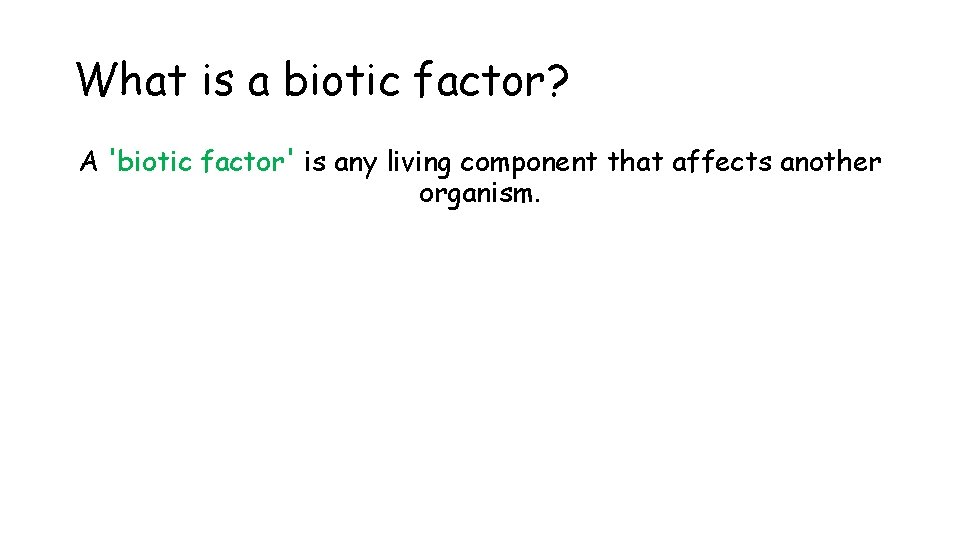 What is a biotic factor?

A 'biotic factor' is any living component that affects another organism.